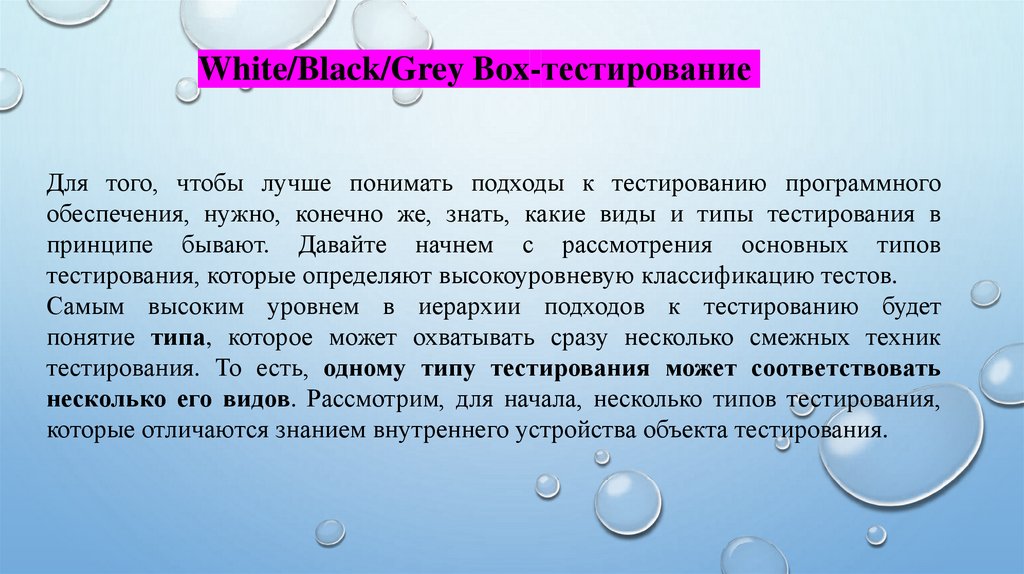 White/Black/Grey Box-тестирование

Для того, чтобы лучше понимать подходы к тестированию программного обеспечения, нужно, конечно же, знать, какие виды и типы тестирования в принципе бывают. Давайте начнем с рассмотрения основных типов тестирования, которые определяют высокоуровневую классификацию тестов.
Самым высоким уровнем в иерархии подходов к тестированию будет понятие типа, которое может охватывать сразу несколько смежных техник тестирования. То есть, одному типу тестирования может соответствовать несколько его видов. Рассмотрим, для начала, несколько типов тестирования, которые отличаются знанием внутреннего устройства объекта тестирования.